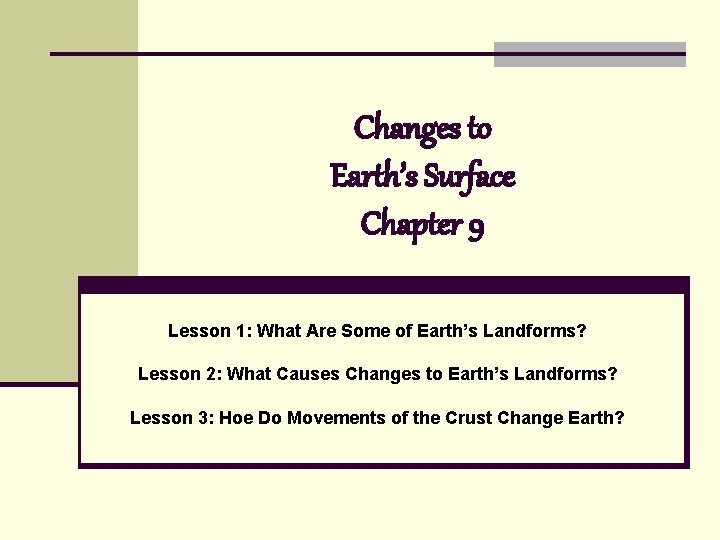 Changes to
Earth's Surface
Chapter 9

Lesson 1: What Are Some of Earth's Landforms?

Lesson 2: What Causes Changes to Earth's Landforms?

Lesson 3: Hoe Do Movements of the Crust Change Earth?